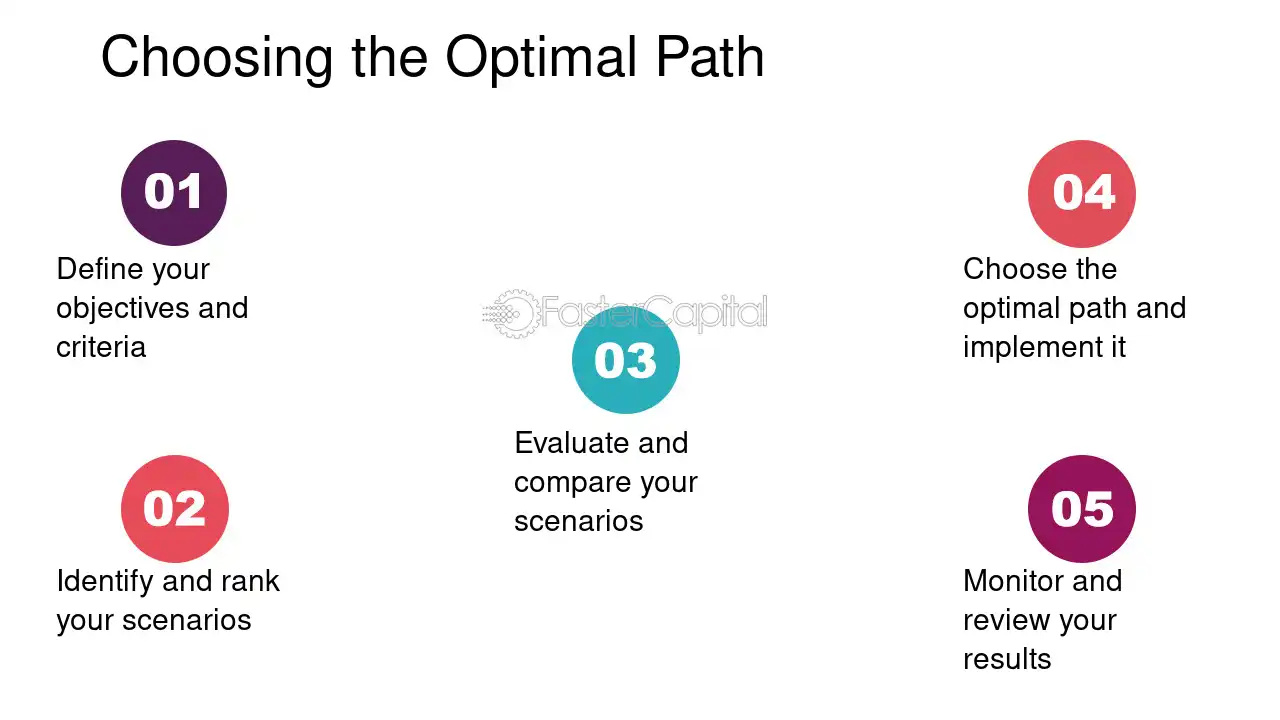 Choosing the Optimal Path

01

Define your objectives and criteria

02

Identify and rank your scenarios

03

Evaluate and compare your scenarios

04

Choose the optimal path and implement it

05

Monitor and review your results

FasterCapital